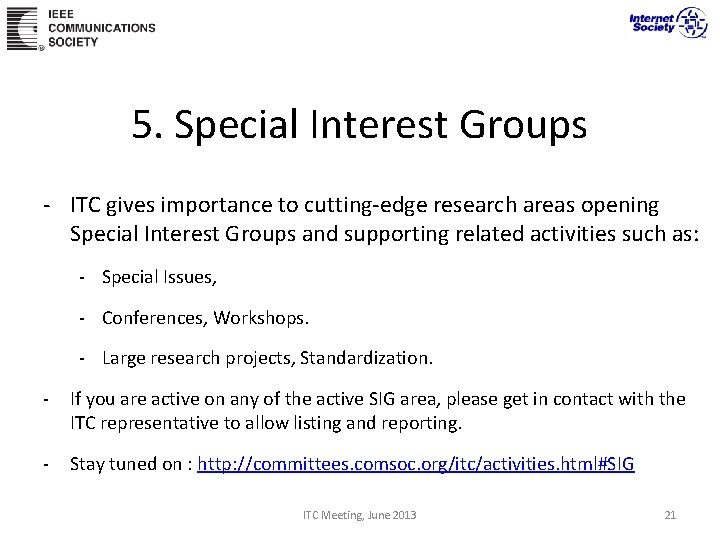 IEEE COMMUNICATIONS SOCIETY

Internet Society

5. Special Interest Groups

- ITC gives importance to cutting-edge research areas opening Special Interest Groups and supporting related activities such as:

- Special Issues,

- Conferences, Workshops.

- Large research projects, Standardization.

- If you are active on any of the active SIG area, please get in contact with the ITC representative to allow listing and reporting.

- Stay tuned on : http://committees.comsoc.org/itc/activities.html#SIG

ITC Meeting, June 2013

21